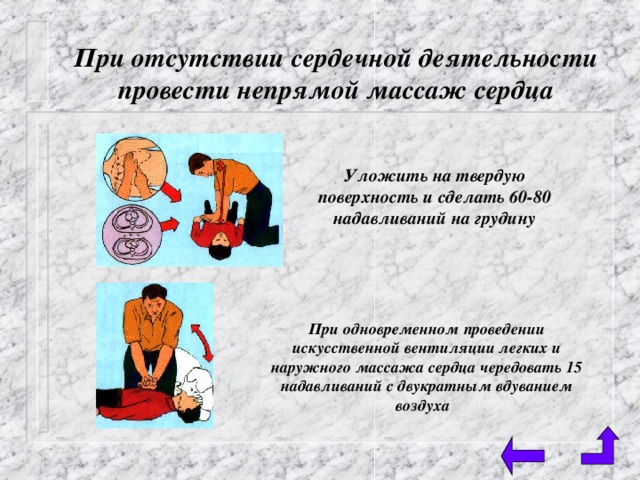 При отсутствии сердечной деятельности провести непрямой массаж сердца

Уложить на твердую поверхность и сделать 60-80 надавливаний на грудину

При одновременном проведении искусственной вентиляции легких и наружного массажа сердца чередовать 15 надавливаний с двукратным вдуванием воздуха